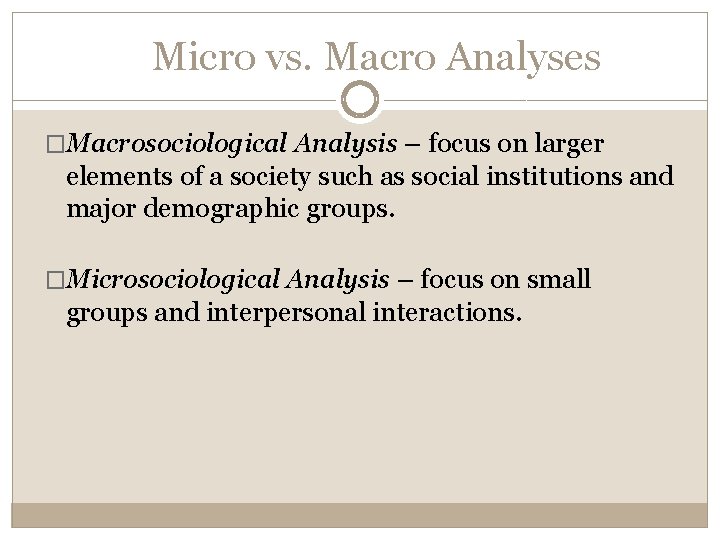 Micro vs. Macro Analyses

□Macrosociological Analysis – focus on larger elements of a society such as social institutions and major demographic groups.

□Microsociological Analysis – focus on small groups and interpersonal interactions.